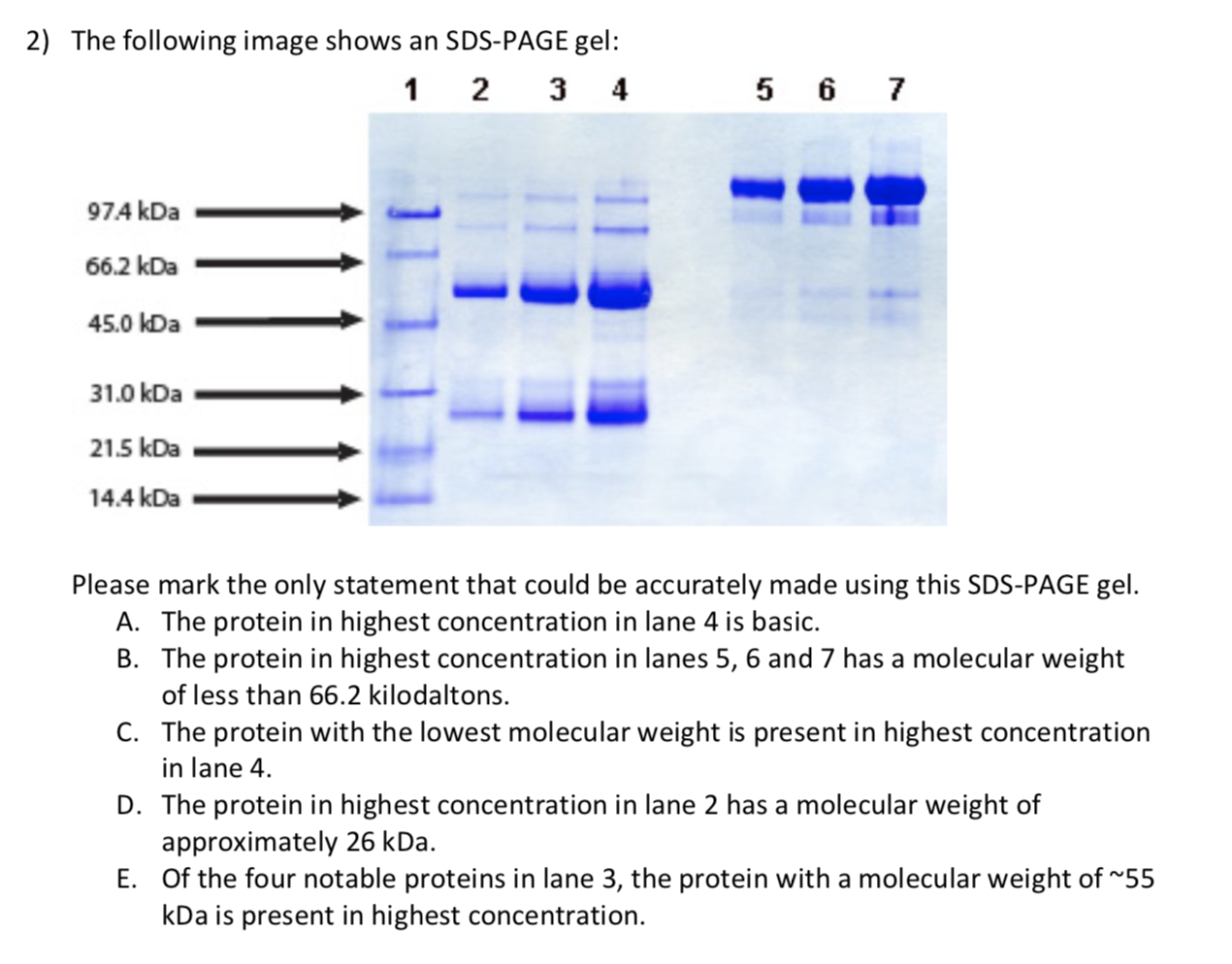 2) The following image shows an SDS-PAGE gel:

1 2 3 4 5 6 7

97.4 kDa
66.2 kDa
45.0 kDa
31.0 kDa
21.5 kDa
14.4 kDa

Please mark the only statement that could be accurately made using this SDS-PAGE gel.

A. The protein in highest concentration in lane 4 is basic.
B. The protein in highest concentration in lanes 5, 6 and 7 has a molecular weight of less than 66.2 kilodaltons.
C. The protein with the lowest molecular weight is present in highest concentration in lane 4.
D. The protein in highest concentration in lane 2 has a molecular weight of approximately 26 kDa.
E. Of the four notable proteins in lane 3, the protein with a molecular weight of ~55 kDa is present in highest concentration.